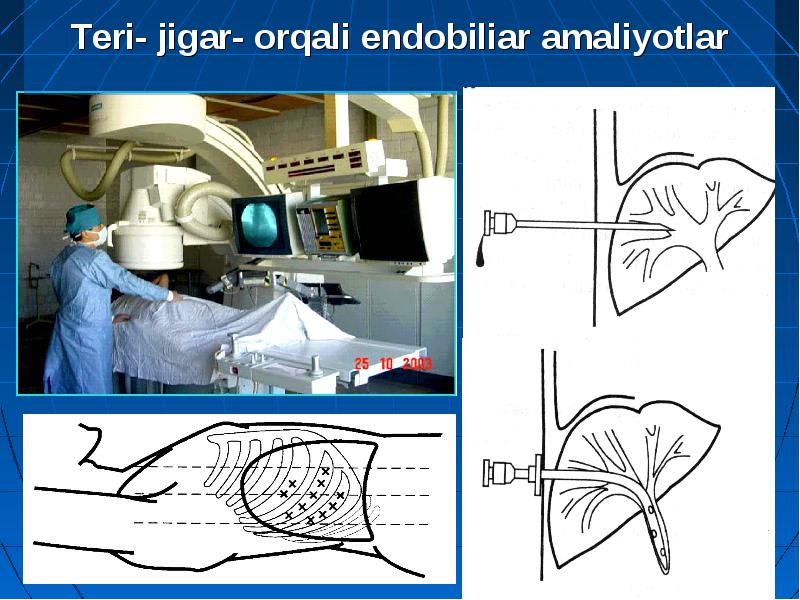 Teri- jigar- orqali endobiliar amaliyotlar

25 10 2003